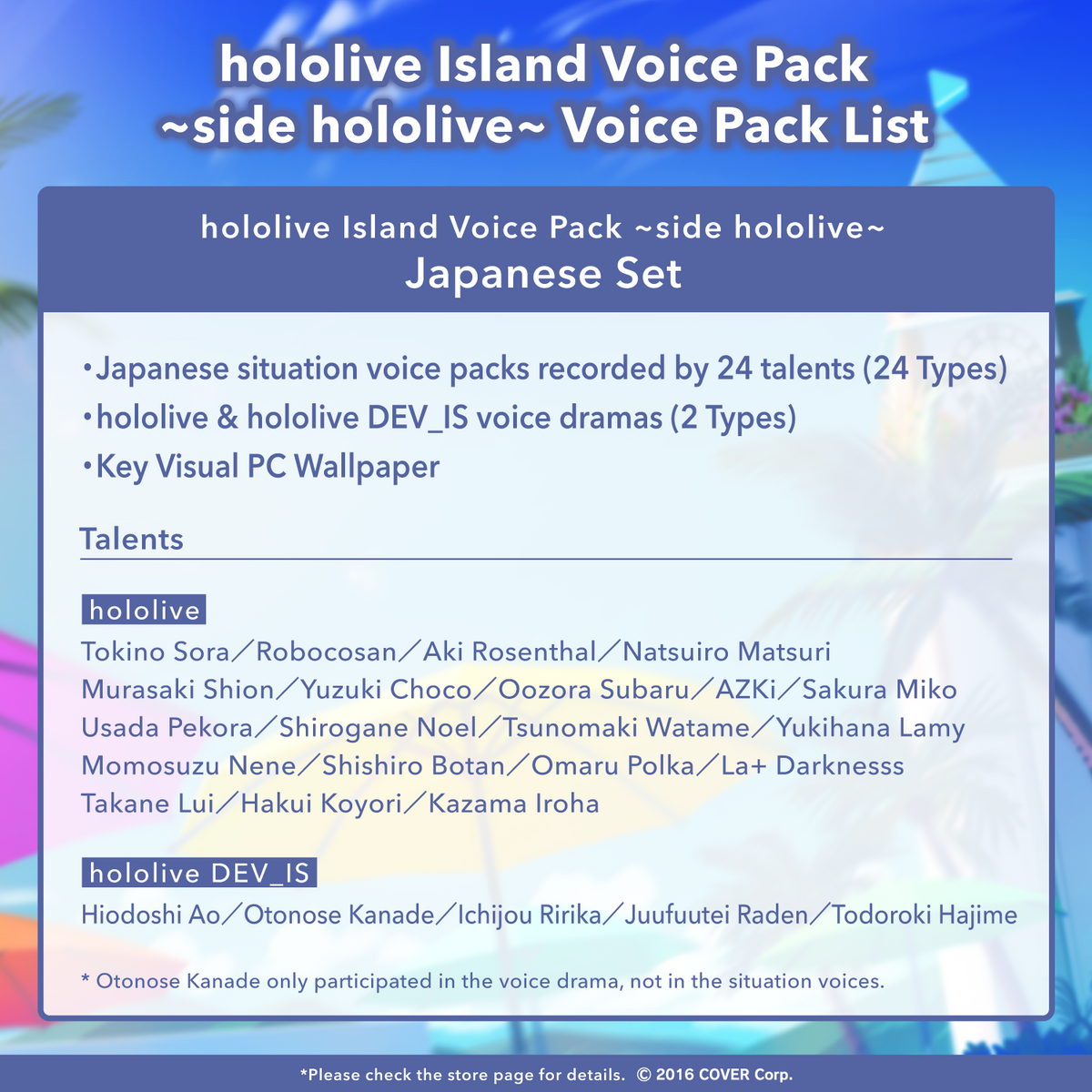 hololive Island Voice Pack ~side hololive~ Voice Pack List

hololive Island Voice Pack ~side hololive~
Japanese Set

•Japanese situation voice packs recorded by 24 talents (24 Types)
•hololive & hololive DEV_IS voice dramas (2 Types)
•Key Visual PC Wallpaper

Talents

hololive
Tokino Sora／Robocosan／Aki Rosenthal／Natsuiro Matsuri
Murasaki Shion／Yuzuki Choco／Oozora Subaru／AZKi／Sakura Miko
Usada Pekora／Shirogane Noel／Tsunomaki Watame／Yukihana Lamy
Momosuzu Nene／Shishiro Botan／Omaru Polka／La+ Darknesss
Takane Lui／Hakui Koyori／Kazama Iroha

hololive DEV_IS
Hiodoshi Ao／Otonose Kanade／Ichijou Ririka／Juufuutei Raden／Todoroki Hajime

* Otonose Kanade only participated in the voice drama, not in the situation voices.

*Please check the store page for details. © 2016 COVER Corp.